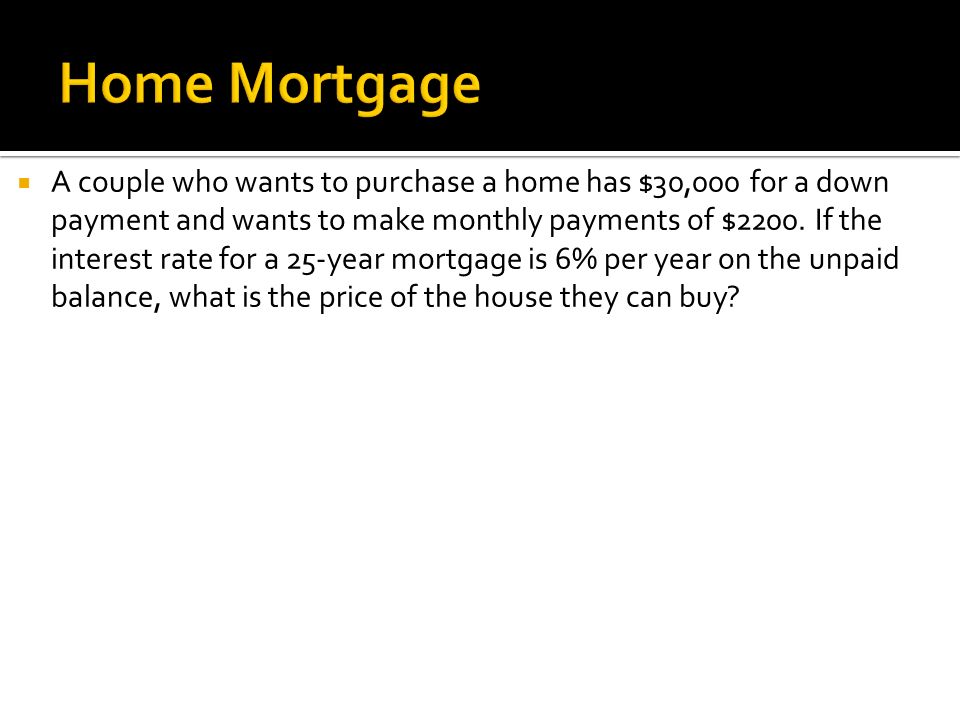 Home Mortgage

A couple who wants to purchase a home has \$30,000 for a down payment and wants to make monthly payments of \$2200. If the interest rate for a 25-year mortgage is 6% per year on the unpaid balance, what is the price of the house they can buy?